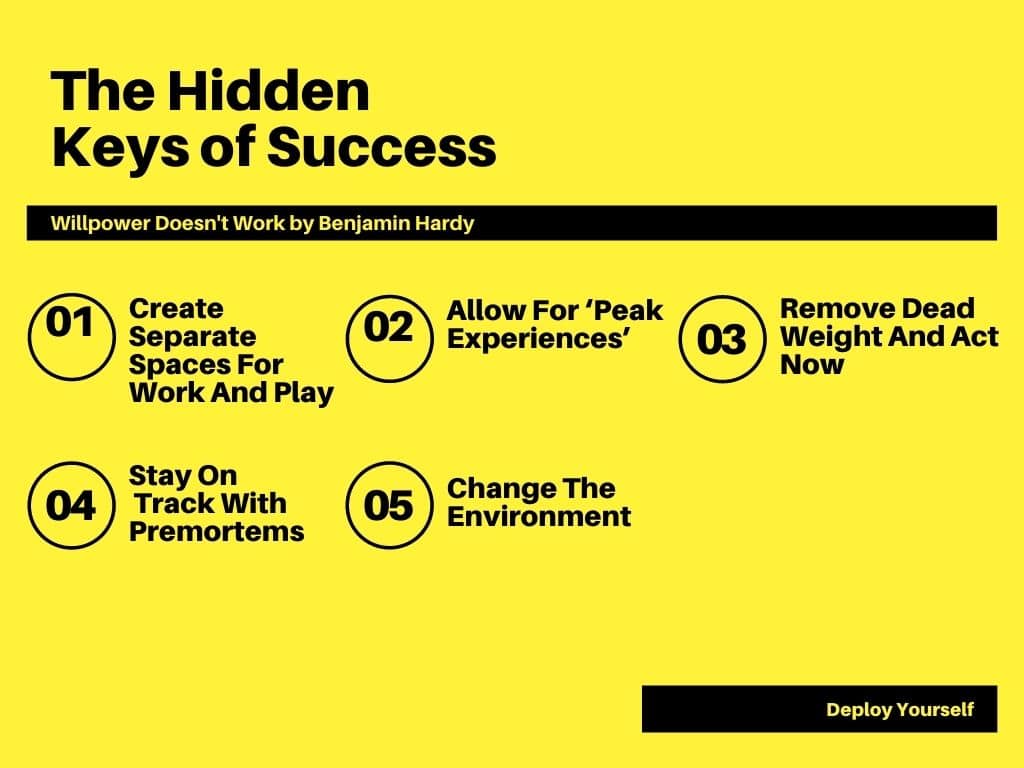 The Hidden Keys of Success

Willpower Doesn't Work by Benjamin Hardy

01 Create Separate Spaces For Work And Play

02 Allow For ‘Peak Experiences’

03 Remove Dead Weight And Act Now

04 Stay On Track With Premortems

05 Change The Environment

Deploy Yourself